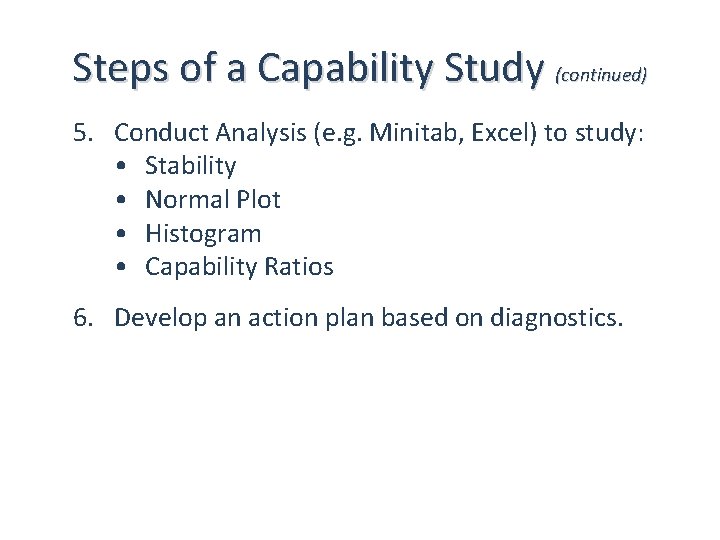 Steps of a Capability Study (continued)

5. Conduct Analysis (e.g. Minitab, Excel) to study:
• Stability
• Normal Plot
• Histogram
• Capability Ratios

6. Develop an action plan based on diagnostics.